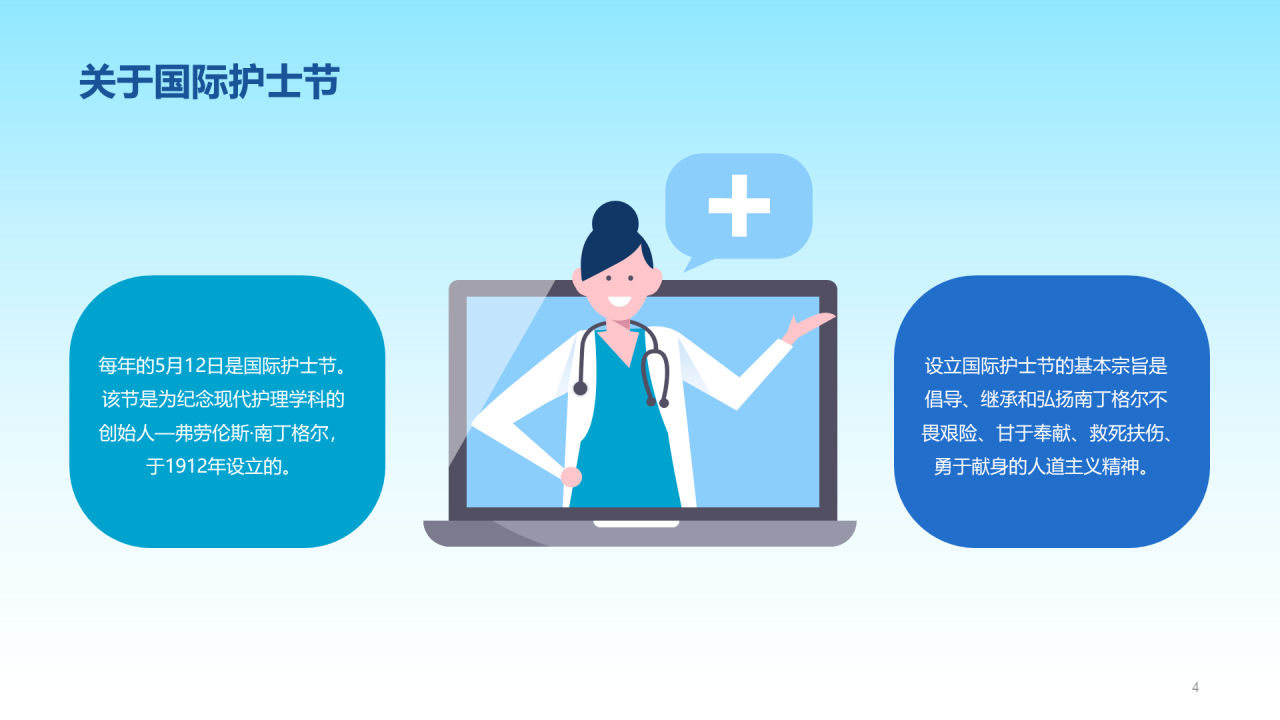 关于国际护士节

每年的5月12日是国际护士节。该节是为纪念现代护理学科的创始人—弗劳伦斯·南丁格尔，于1912年设立的。

设立国际护士节的基本宗旨是倡导、继承和弘扬南丁格尔不畏艰险、甘于奉献、救死扶伤、勇于献身的人道主义精神。

4